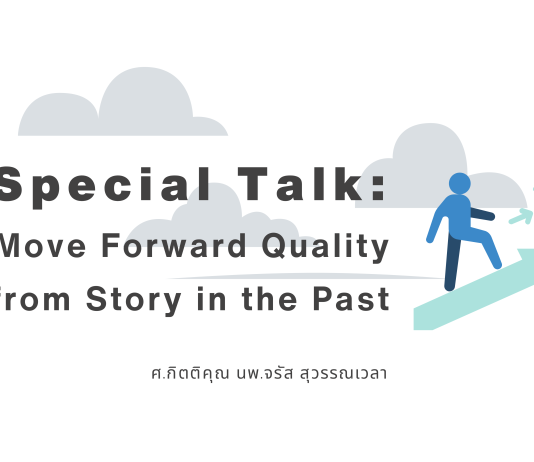 Special Talk:
Move Forward Quality
from Story in the Past

ศ.กิตติคุณ นพ.จรัส สุวรรณเวลา